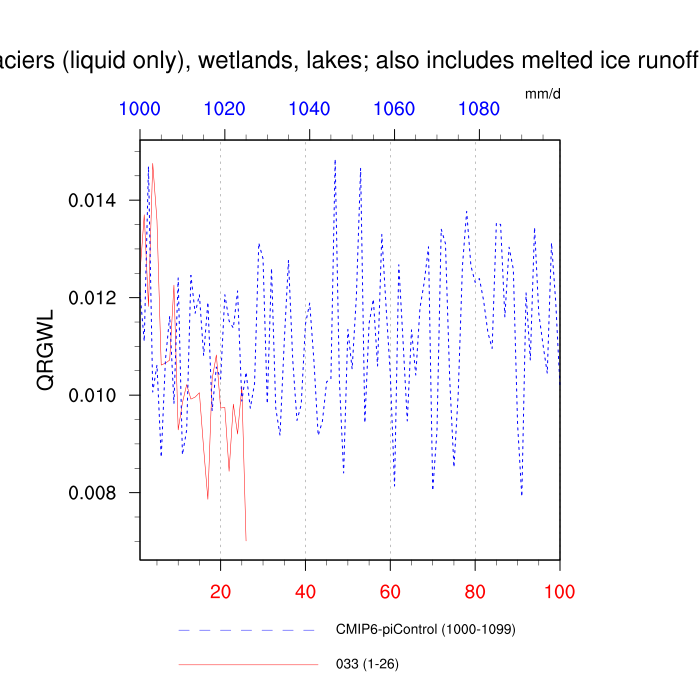 aciers (liquid only), wetlands, lakes; also includes melted ice runoff

mm/d

1000 1020 1040 1060 1080

QRGWL

0.014
0.012
0.010
0.008

20 40 60 80 100

CMIP6-piControl (1000-1099)

033 (1-26)